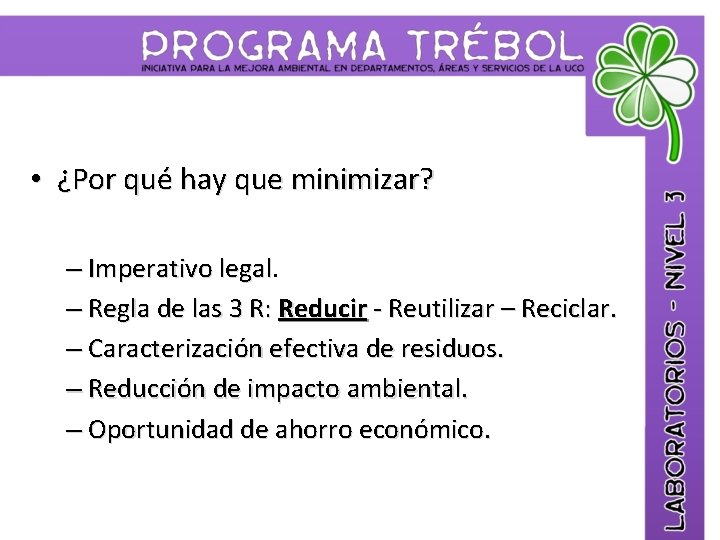 PROGRAMA TRÉBOL
INICIATIVA PARA LA MEJORA AMBIENTAL EN DEPARTAMENTOS, ÁREAS Y SERVICIOS DE LA UCO

• ¿Por qué hay que minimizar?

– Imperativo legal.
– Regla de las 3 R: Reducir - Reutilizar – Reciclar.
– Caracterización efectiva de residuos.
– Reducción de impacto ambiental.
– Oportunidad de ahorro económico.

LABORATORIOS - NIVEL 3